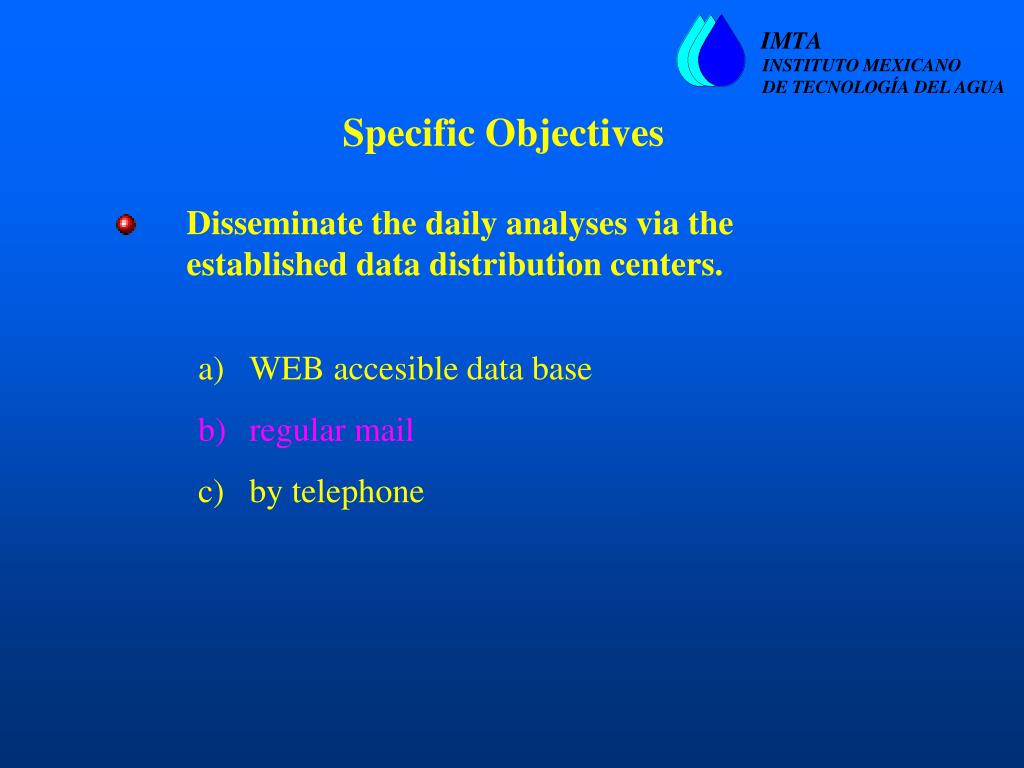 IMTA
INSTITUTO MEXICANO
DE TECNOLOGÍA DEL AGUA

Specific Objectives

Disseminate the daily analyses via the established data distribution centers.

a) WEB accesible data base
b) regular mail
c) by telephone